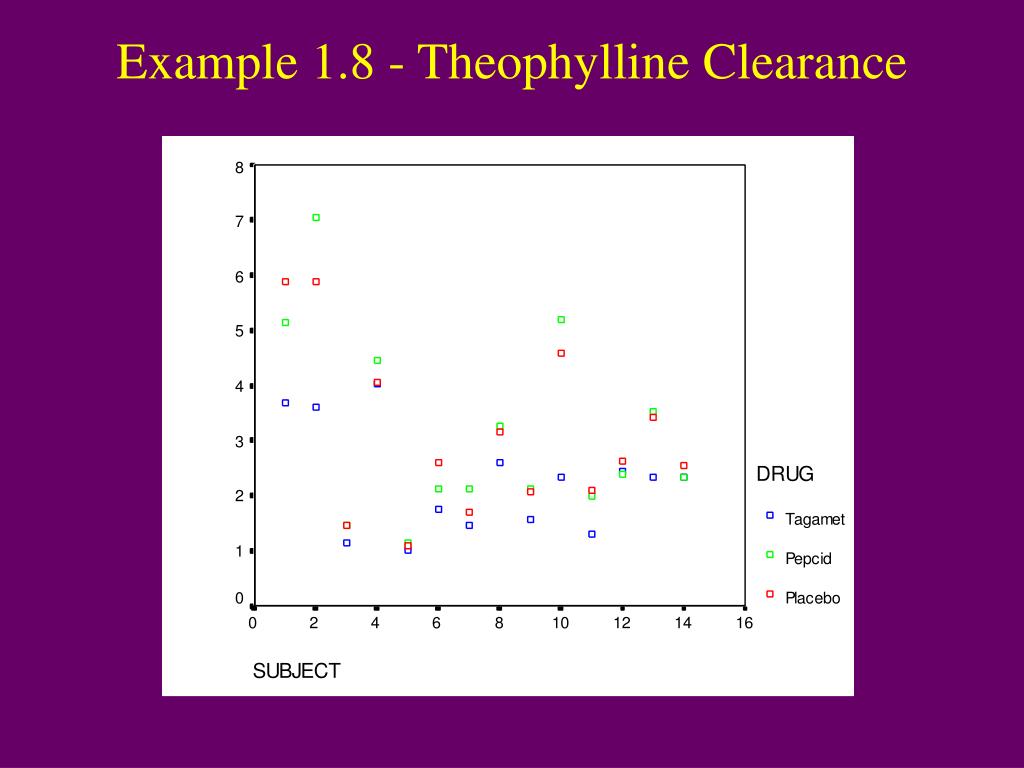 Example 1.8 - Theophylline Clearance

8
7
6
5
4
3
2
1
0

0 2 4 6 8 10 12 14 16

SUBJECT

DRUG
Tagamet
Pepcid
Placebo